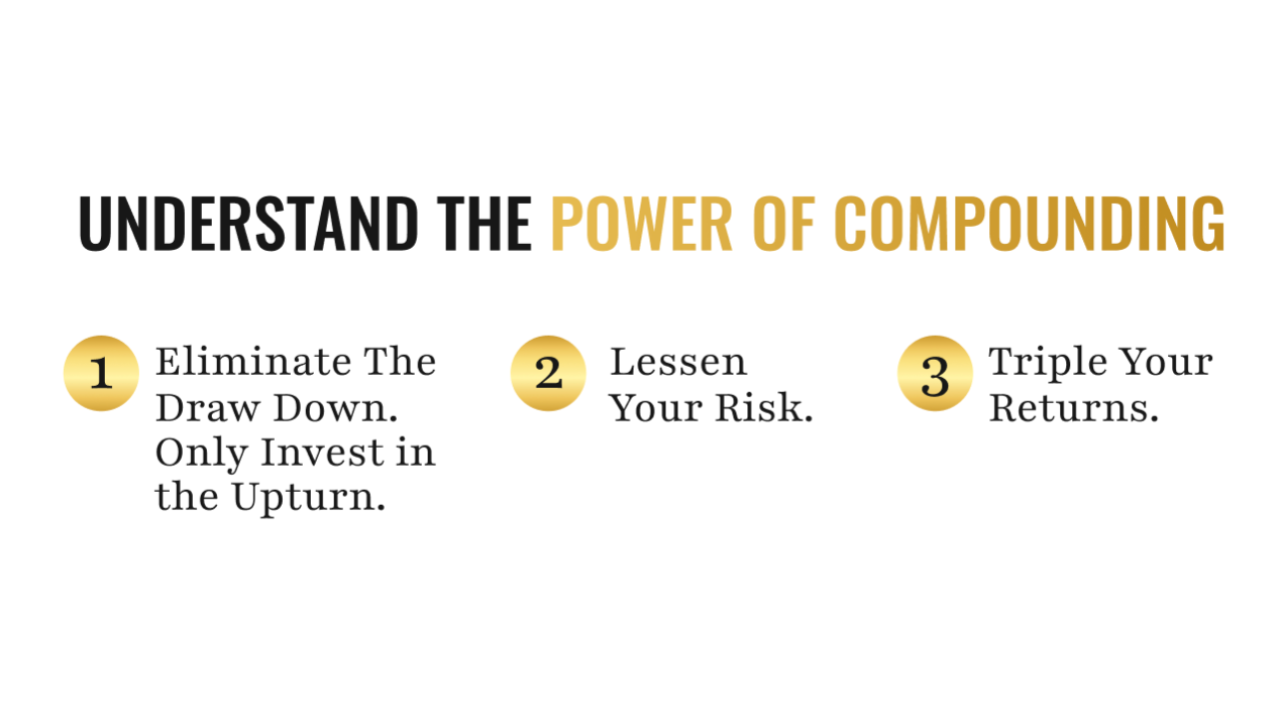 UNDERSTAND THE POWER OF COMPOUNDING

1 Eliminate The Draw Down. Only Invest in the Upturn.

2 Lessen Your Risk.

3 Triple Your Returns.